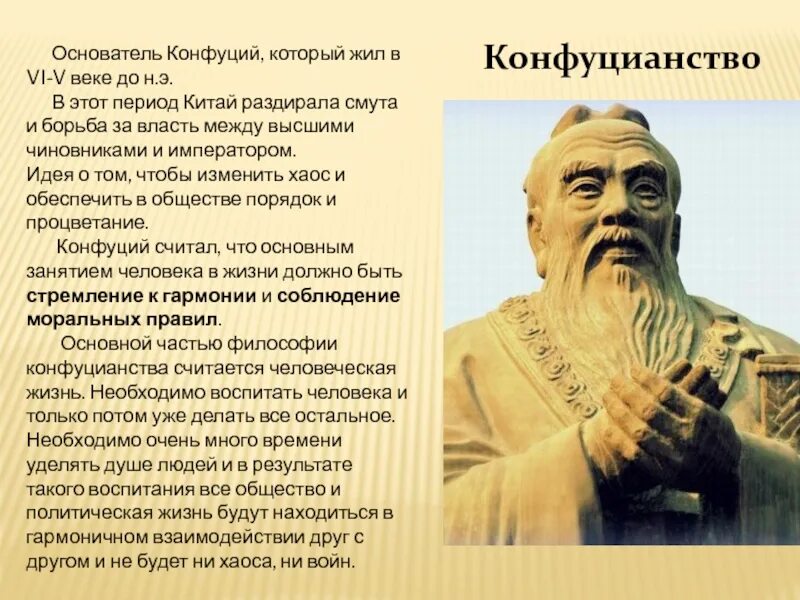 Конфуцианство

Основатель Конфуций, который жил в VI-V веке до н.э.

В этот период Китай раздирала смута и борьба за власть между высшими чиновниками и императором.
Идея о том, чтобы изменить хаос и обеспечить в обществе порядок и процветание.

Конфуций считал, что основным занятием человека в жизни должно быть стремление к гармонии и соблюдение моральных правил.

Основной частью философии конфуцианства считается человеческая жизнь. Необходимо воспитать человека и только потом уже делать все остальное. Необходимо очень много времени уделять душе людей и в результате такого воспитания все общество и политическая жизнь будут находиться в гармоничном взаимодействии друг с другом и не будет ни хаоса, ни войн.